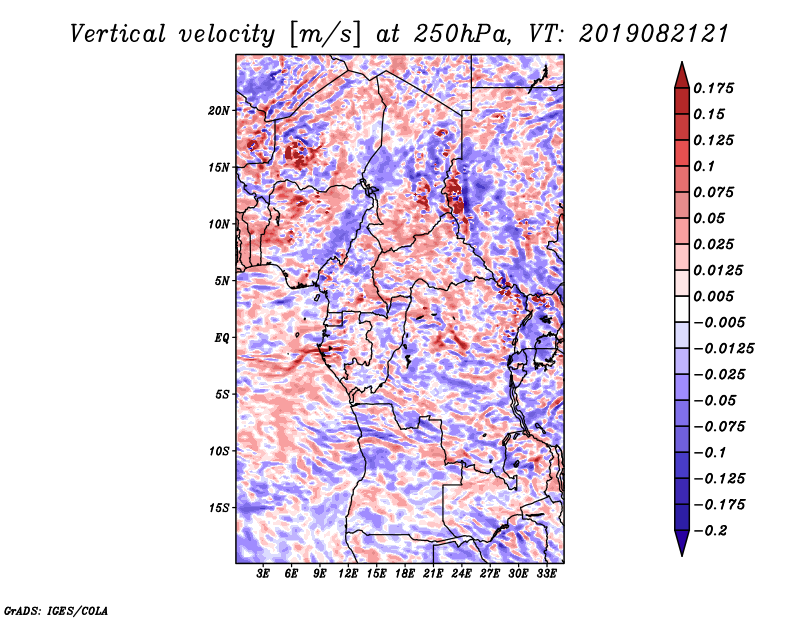 Vertical velocity [m/s] at 250hPa, VT: 2019082121

20N
15N
10N
5N
EQ
5S
10S
15S

3E 6E 9E 12E 15E 18E 21E 24E 27E 30E 33E

0.175
0.15
0.125
0.1
0.075
0.05
0.025
0.0125
0.005
−0.005
−0.0125
−0.025
−0.05
−0.075
−0.1
−0.125
−0.175
−0.2

GrADS: IGES/COLA